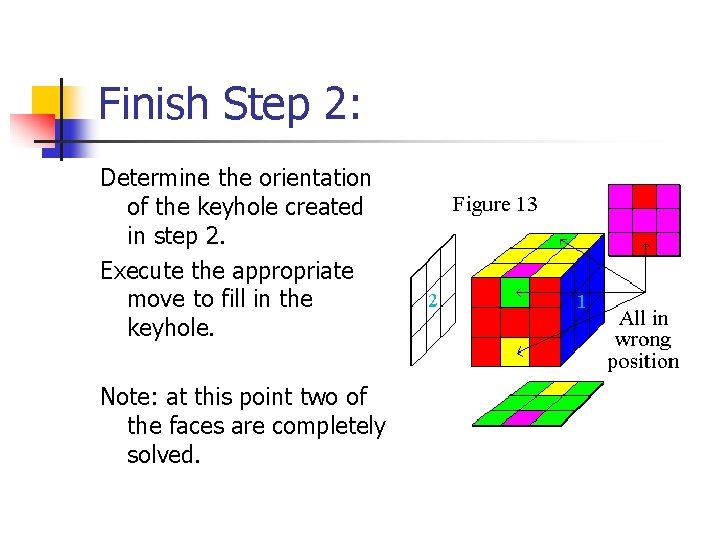 Finish Step 2:

Determine the orientation of the keyhole created in step 2.

Execute the appropriate move to fill in the keyhole.

Note: at this point two of the faces are completely solved.

Figure 13

2

1

All in wrong position